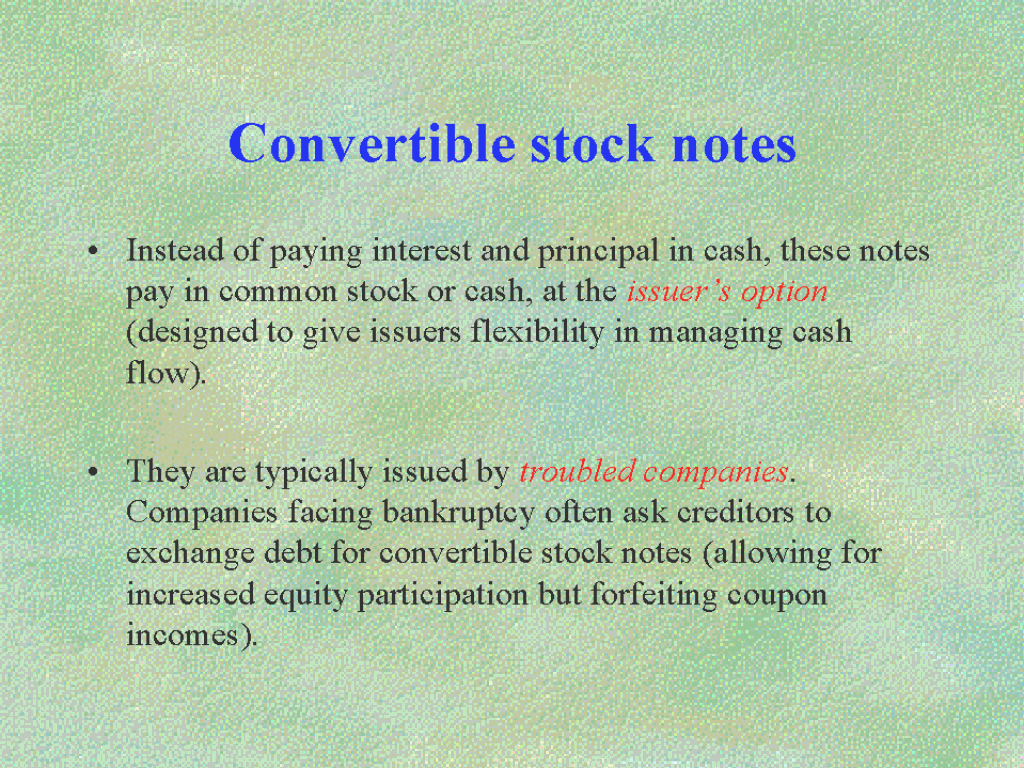 Convertible stock notes

• Instead of paying interest and principal in cash, these notes pay in common stock or cash, at the issuer's option (designed to give issuers flexibility in managing cash flow).

• They are typically issued by troubled companies. Companies facing bankruptcy often ask creditors to exchange debt for convertible stock notes (allowing for increased equity participation but forfeiting coupon incomes).